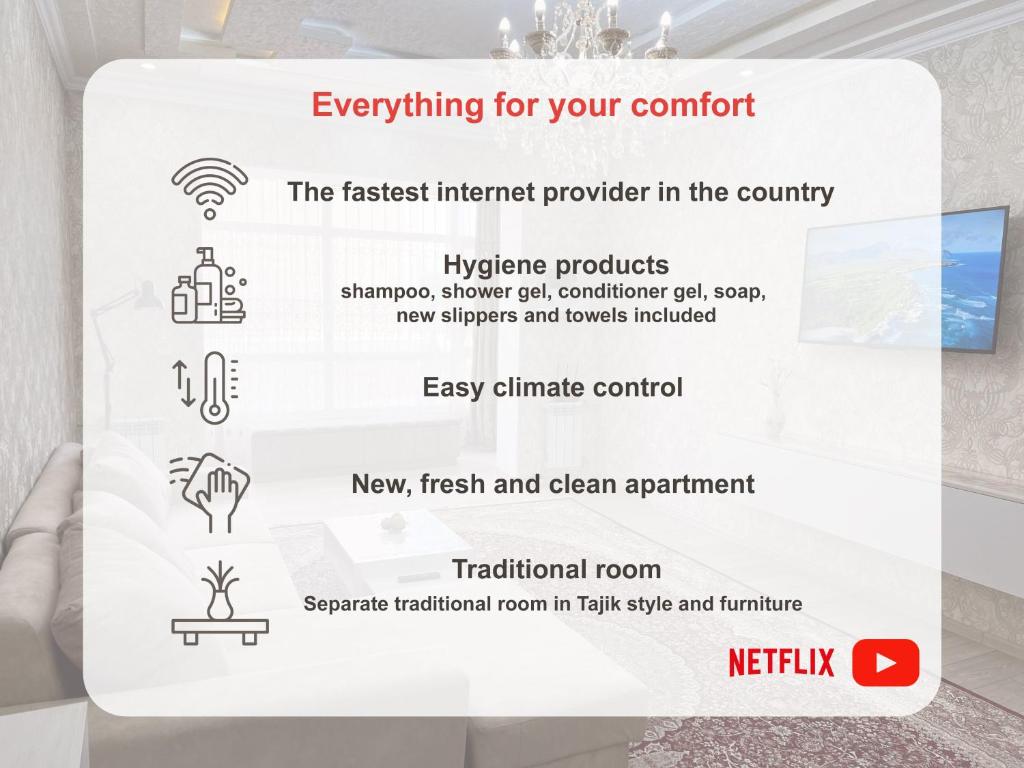 Everything for your comfort

The fastest internet provider in the country

Hygiene products
shampoo, shower gel, conditioner gel, soap, new slippers and towels included

Easy climate control

New, fresh and clean apartment

Traditional room
Separate traditional room in Tajik style and furniture

NETFLIX